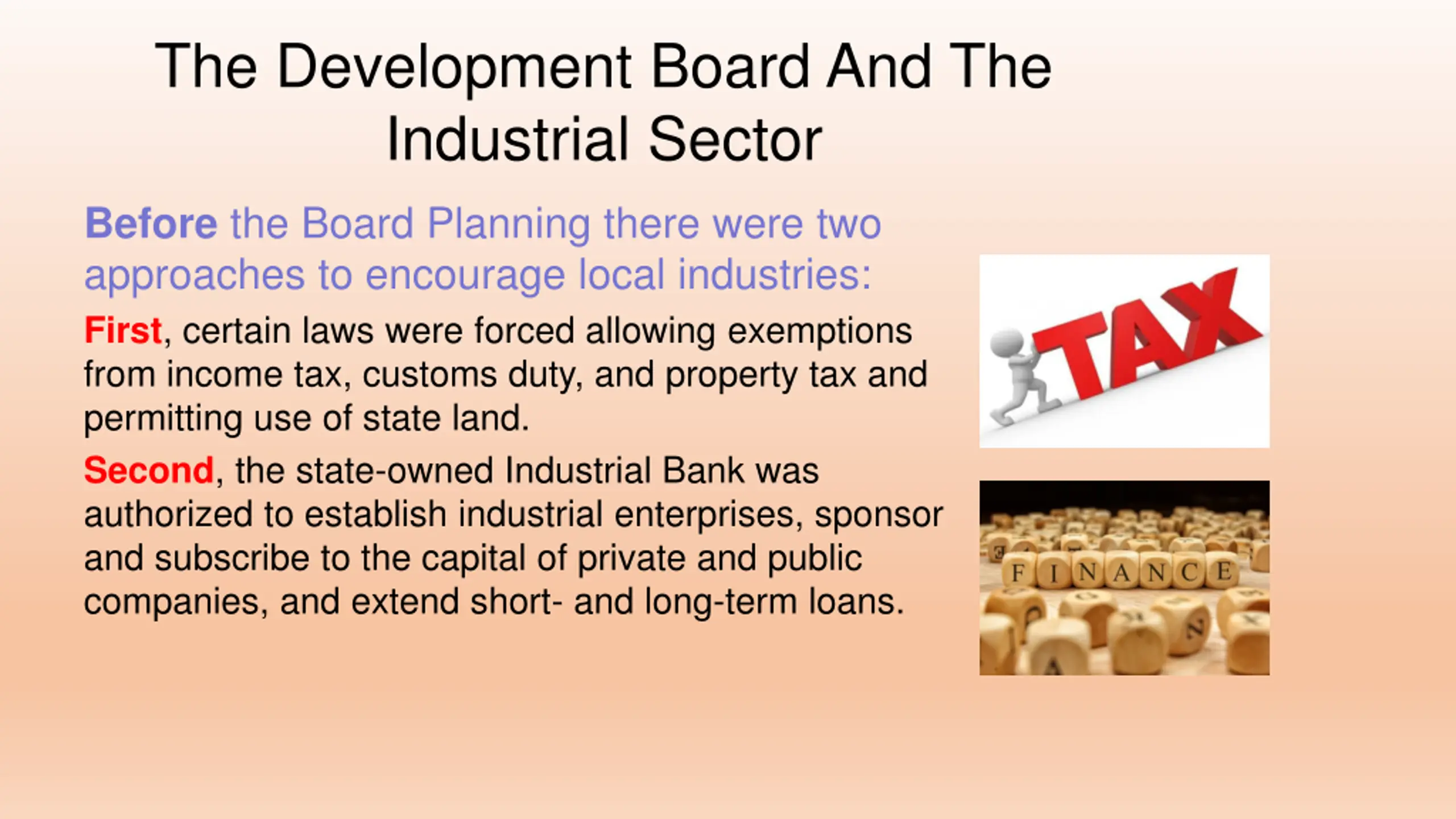 The Development Board And The Industrial Sector

Before the Board Planning there were two approaches to encourage local industries:

First, certain laws were forced allowing exemptions from income tax, customs duty, and property tax and permitting use of state land.

Second, the state-owned Industrial Bank was authorized to establish industrial enterprises, sponsor and subscribe to the capital of private and public companies, and extend short- and long-term loans.

TAX

FINANCE